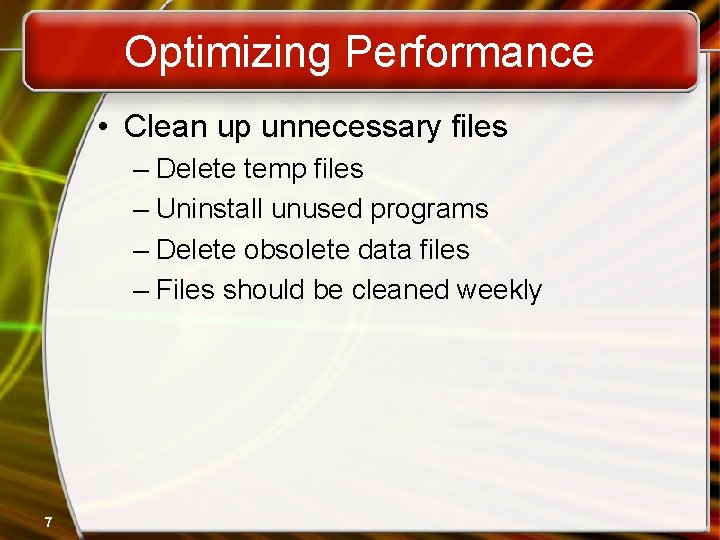 Optimizing Performance

• Clean up unnecessary files
– Delete temp files
– Uninstall unused programs
– Delete obsolete data files
– Files should be cleaned weekly

7